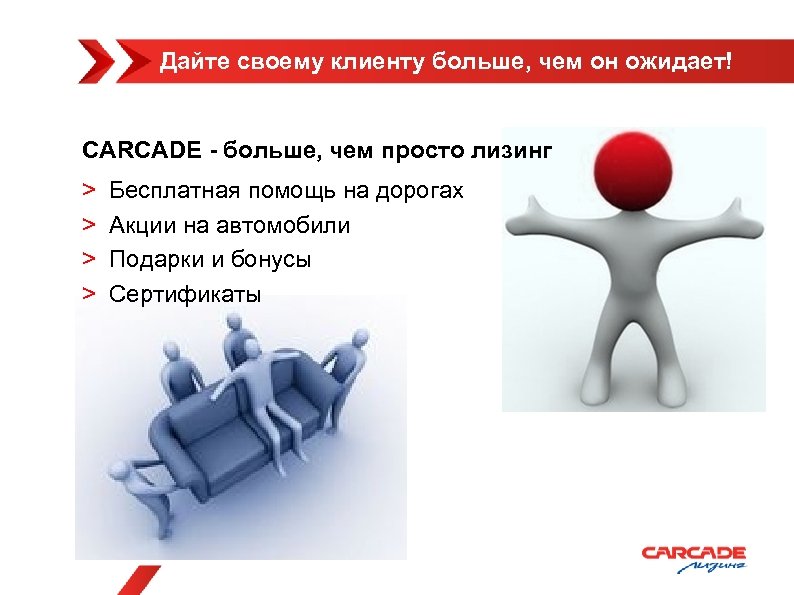 Дайте своему клиенту больше, чем он ожидает!

CARCADE - больше, чем просто лизинг

> Бесплатная помощь на дорогах
> Акции на автомобили
> Подарки и бонусы
> Сертификаты

CARCADE
лизинг